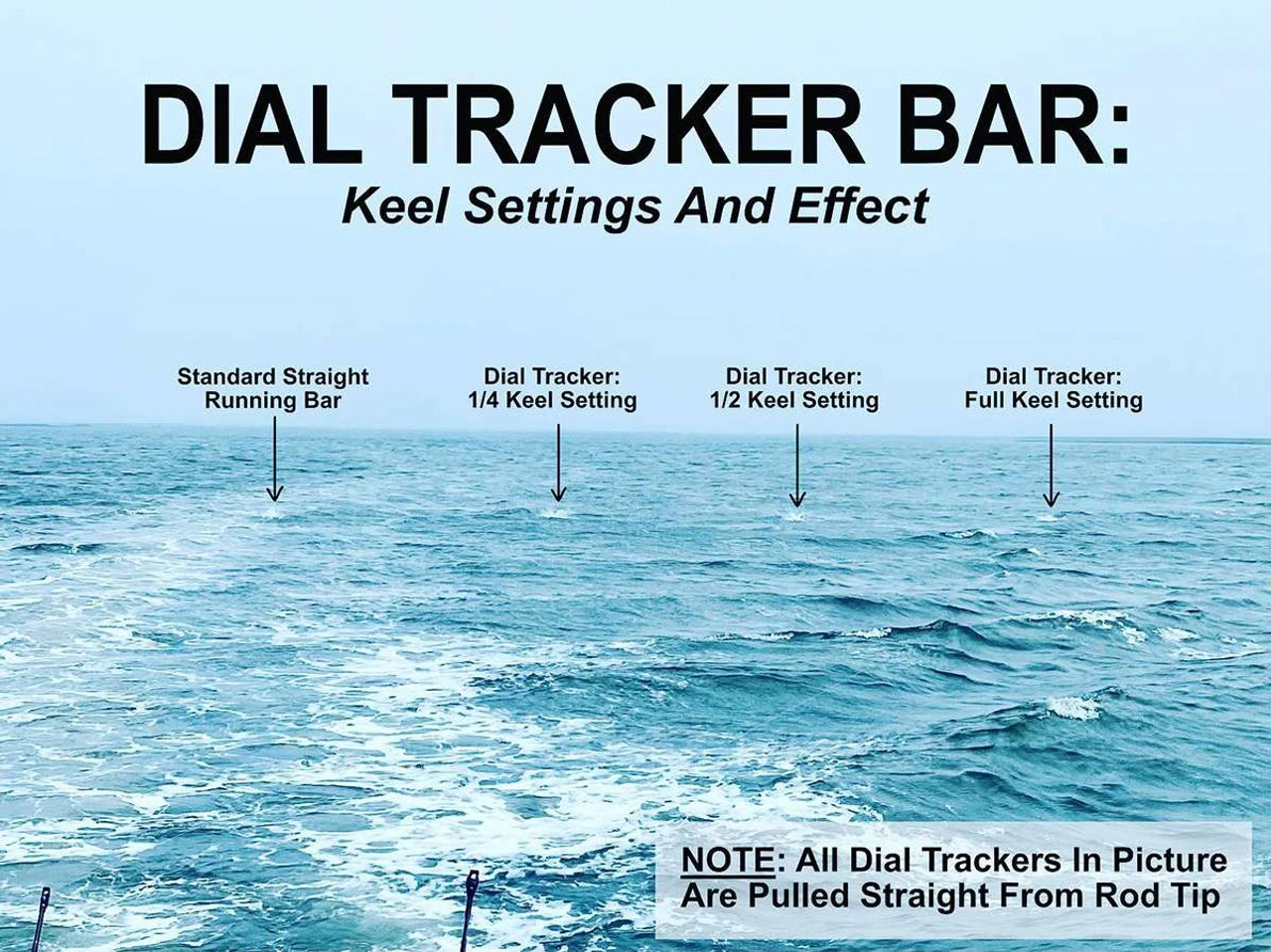 DIAL TRACKER BAR:
Keel Settings And Effect

Standard Straight Running Bar

Dial Tracker: 1/4 Keel Setting

Dial Tracker: 1/2 Keel Setting

Dial Tracker: Full Keel Setting

NOTE: All Dial Trackers In Picture Are Pulled Straight From Rod Tip